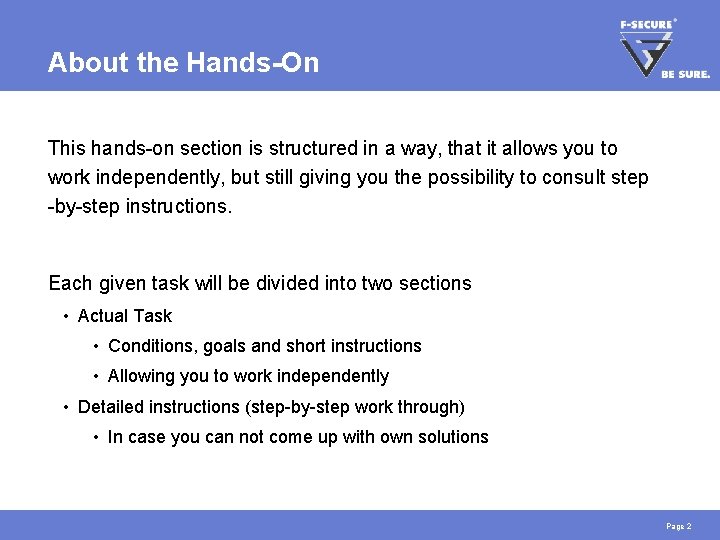 About the Hands-On

F-SECURE®

BE SURE.

This hands-on section is structured in a way, that it allows you to work independently, but still giving you the possibility to consult step -by-step instructions.

Each given task will be divided into two sections

• Actual Task
  • Conditions, goals and short instructions
  • Allowing you to work independently
• Detailed instructions (step-by-step work through)
  • In case you can not come up with own solutions

Page 2